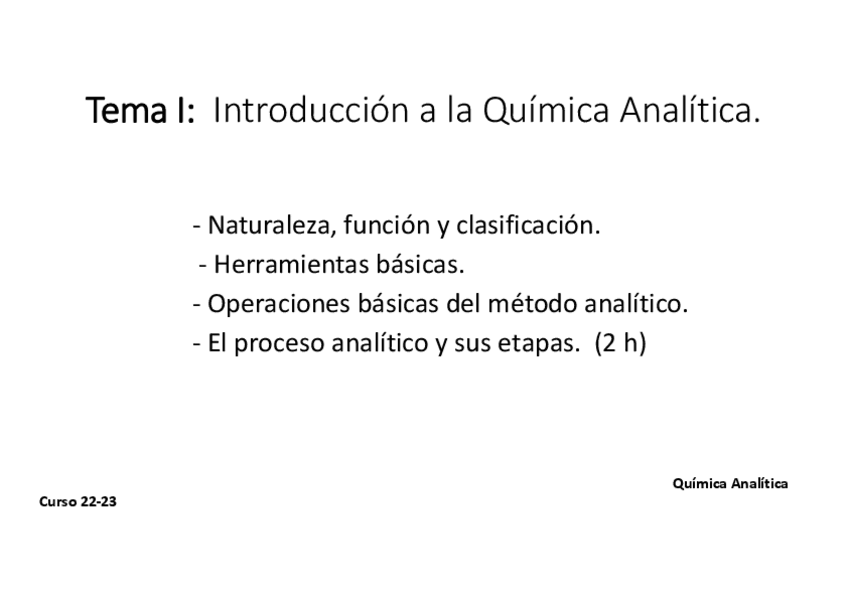 Tema I: Introducción a la Química Analítica.

- Naturaleza, función y clasificación.
- Herramientas básicas.
- Operaciones básicas del método analítico.
- El proceso analítico y sus etapas. (2 h)

Química Analítica

Curso 22-23